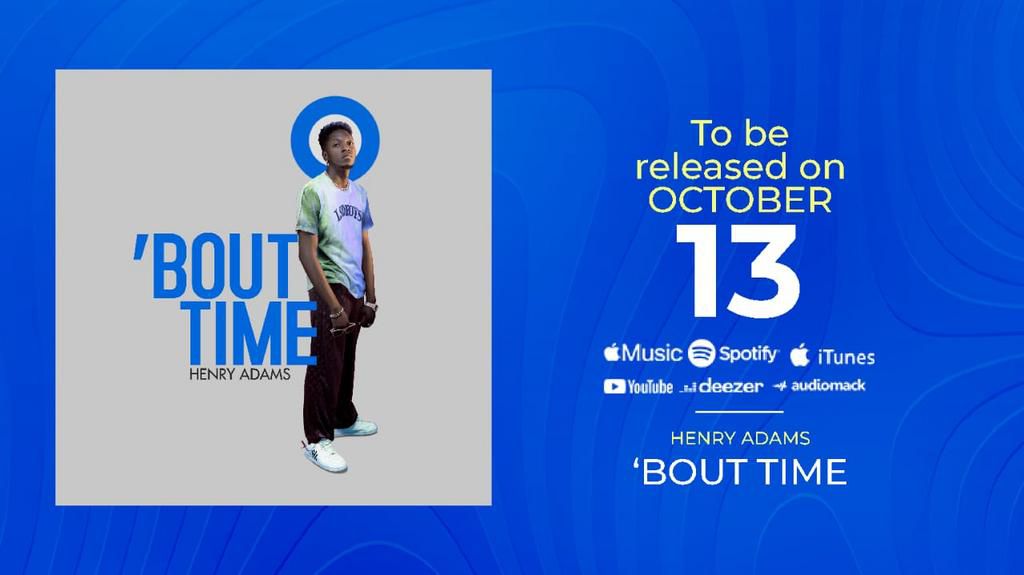 'BOUT TIME
HENRY ADAMS

To be released on OCTOBER
13

Music Spotify iTunes
YouTube deezer audiomack

HENRY ADAMS
'BOUT TIME